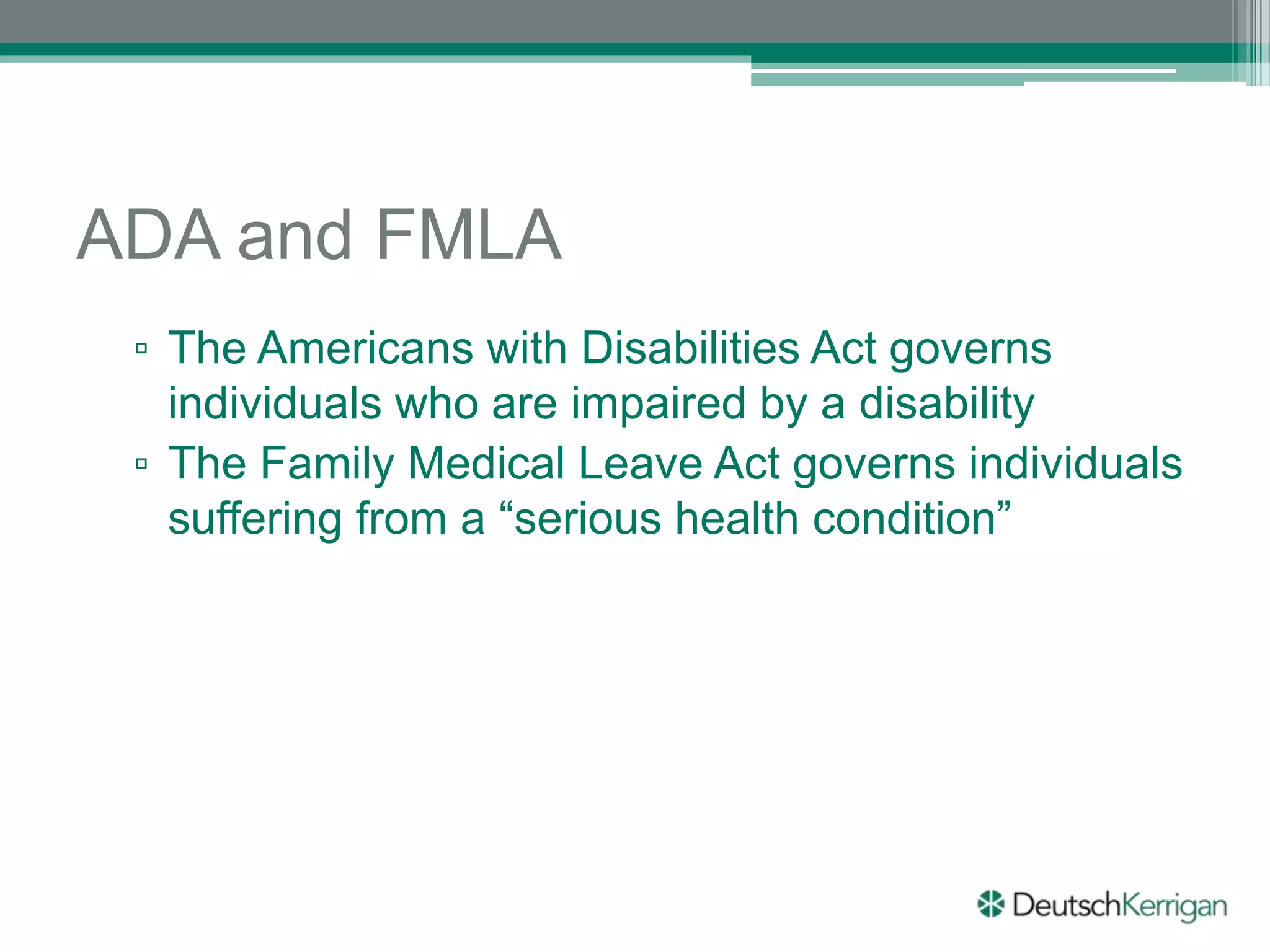 ADA and FMLA

▫ The Americans with Disabilities Act governs individuals who are impaired by a disability
▫ The Family Medical Leave Act governs individuals suffering from a “serious health condition”

DeutschKerrigan